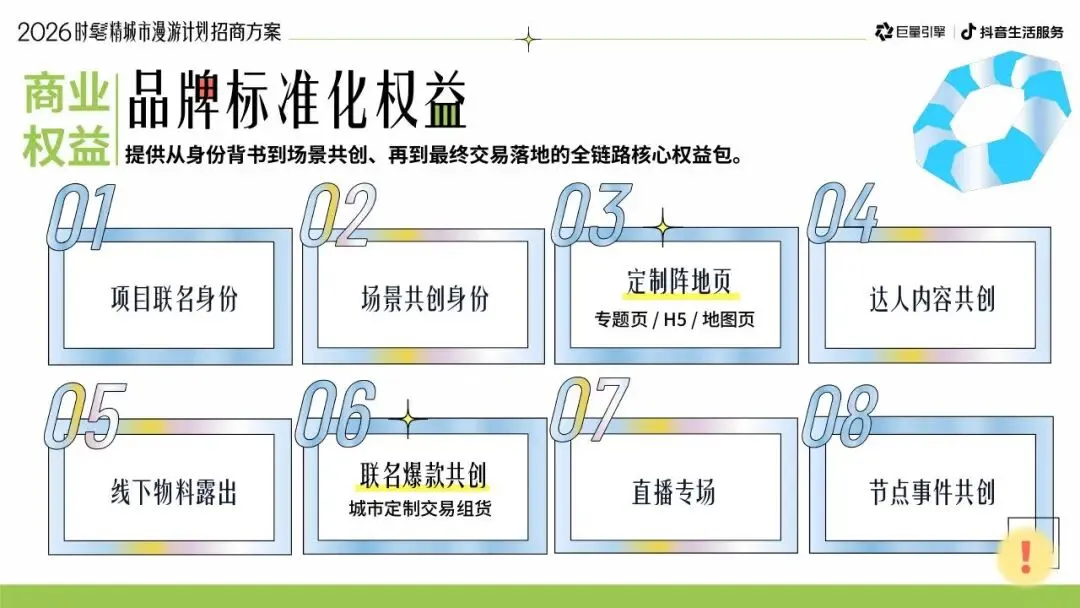 2026时髦精城市漫游计划招商方案

巨量引擎 | 抖音生活服务

商业权益

品牌标准化权益

提供从身份背书到场景共创、再到最终交易落地的全链路核心权益包。

01
项目联名身份

02
场景共创身份

03
定制阵地页
专题页 / H5 / 地图页

04
达人内容共创

05
线下物料露出

06
联名爆款共创
城市定制交易组货

07
直播专场

08
节点事件共创

!